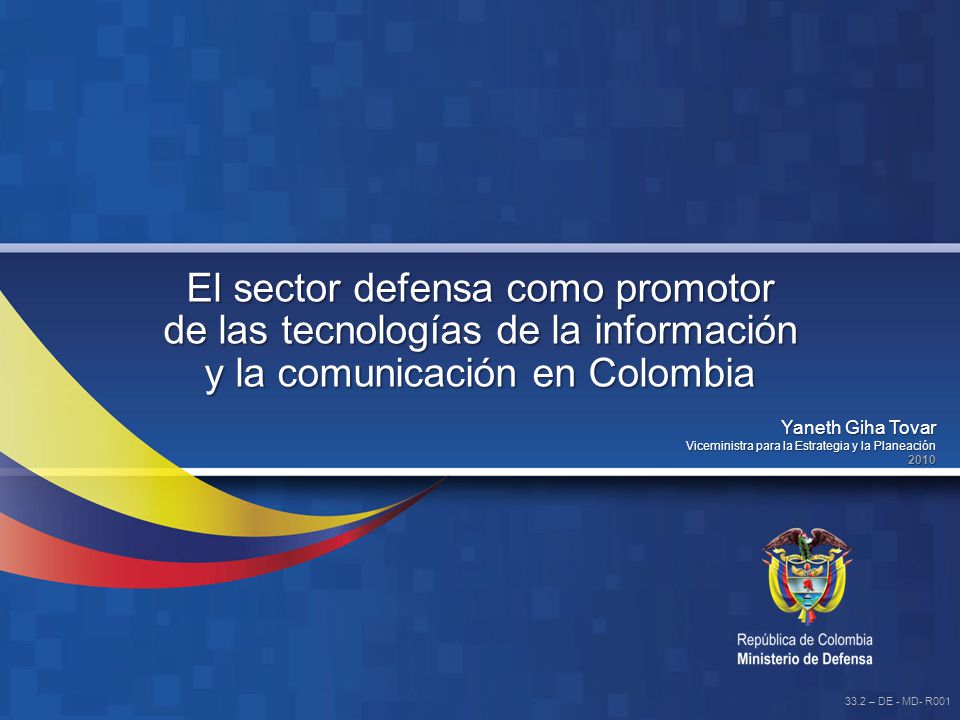 El sector defensa como promotor de las tecnologías de la información y la comunicación en Colombia

Yaneth Giha Tovar
Viceministra para la Estrategia y la Planeación
2010

República de Colombia
Ministerio de Defensa

33.2 – DE - MD- R001